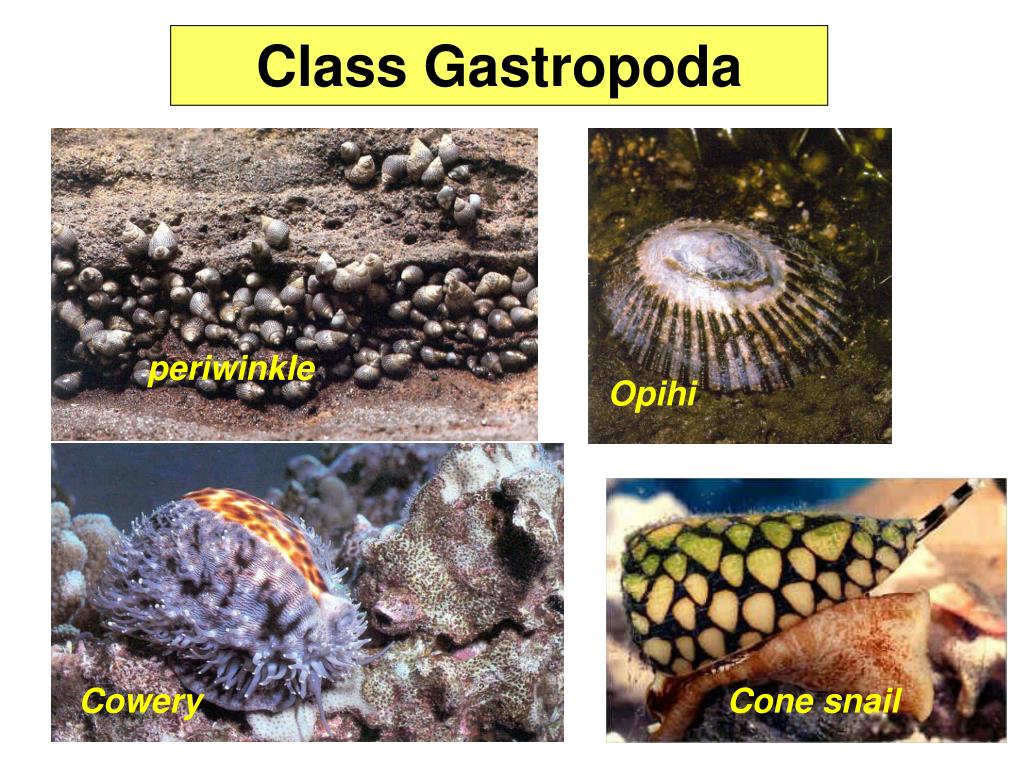 Class Gastropoda

periwinkle

Opihi

Cowery

Cone snail